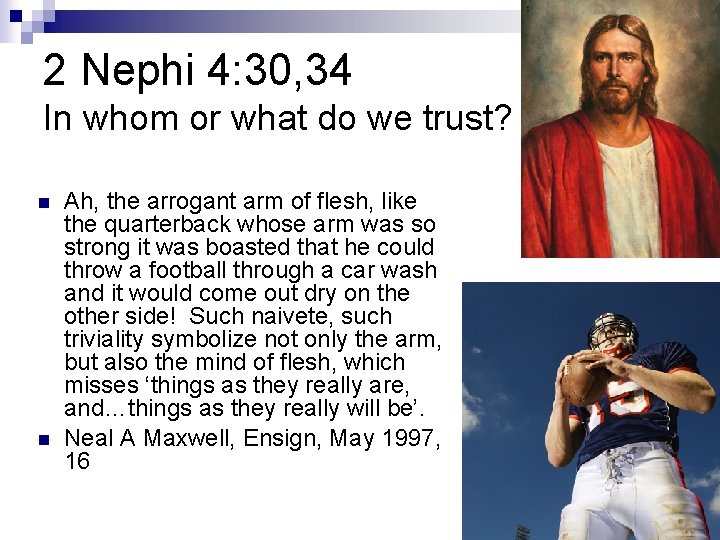 2 Nephi 4:30,34
In whom or what do we trust?

• Ah, the arrogant arm of flesh, like the quarterback whose arm was so strong it was boasted that he could throw a football through a car wash and it would come out dry on the other side! Such naivete, such triviality symbolize not only the arm, but also the mind of flesh, which misses 'things as they really are, and…things as they really will be'.
• Neal A Maxwell, Ensign, May 1997, 16